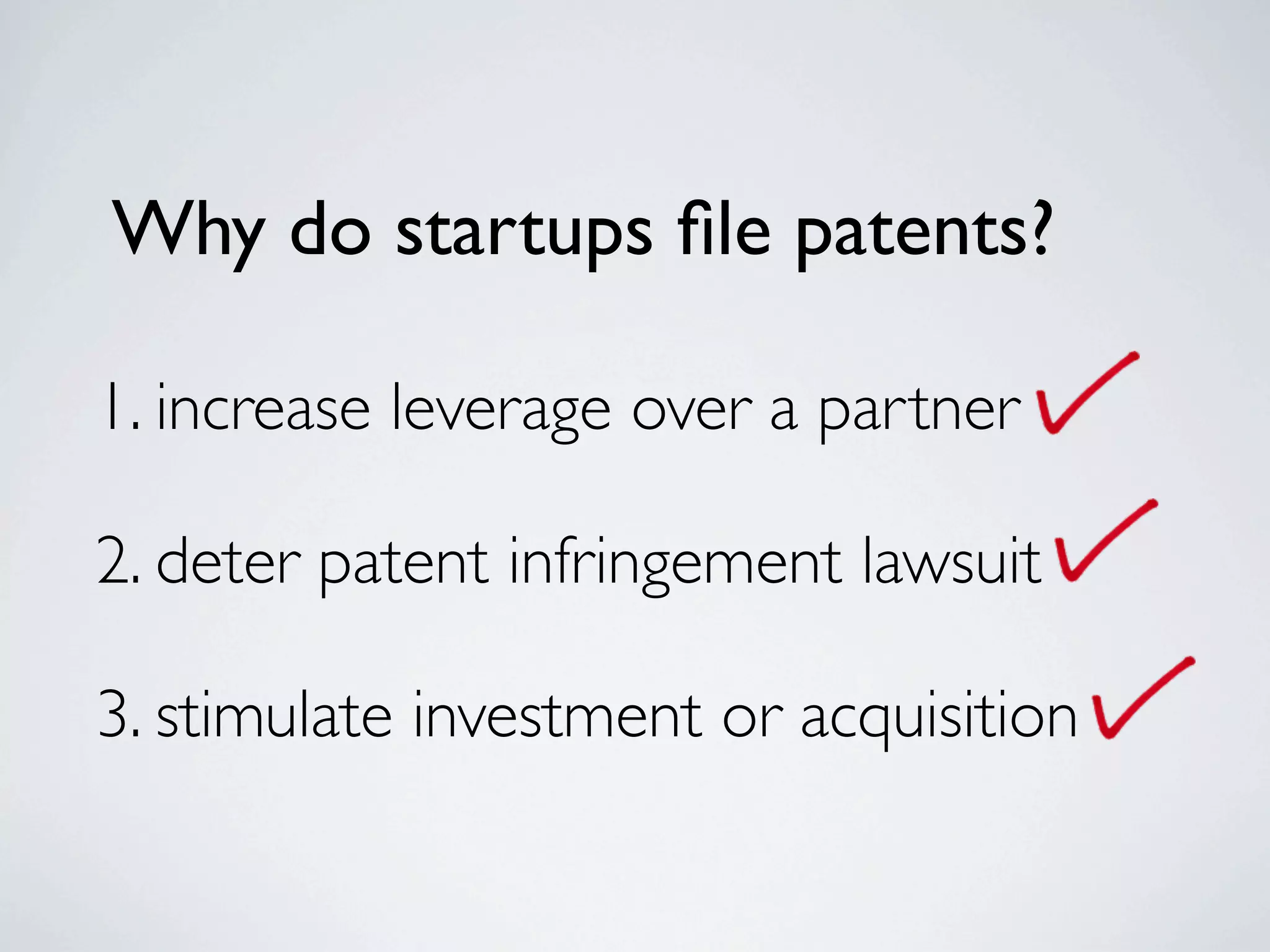 Why do startups file patents?

1. increase leverage over a partner ✓

2. deter patent infringement lawsuit ✓

3. stimulate investment or acquisition ✓